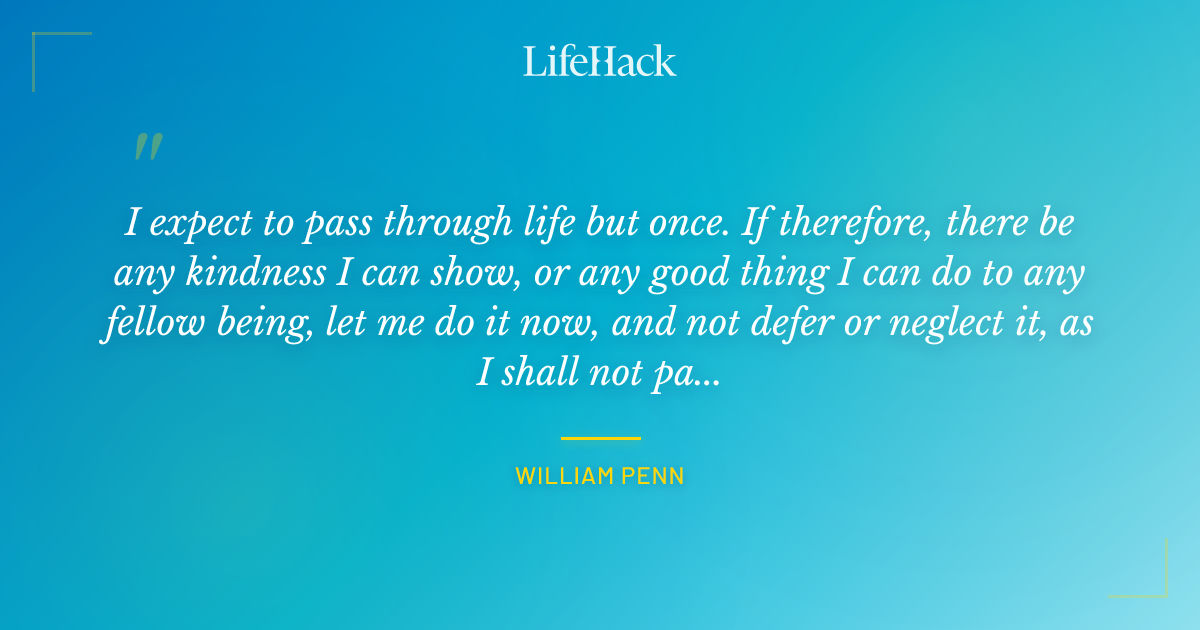 LifeHack

"

I expect to pass through life but once. If therefore, there be any kindness I can show, or any good thing I can do to any fellow being, let me do it now, and not defer or neglect it, as I shall not pa...

WILLIAM PENN